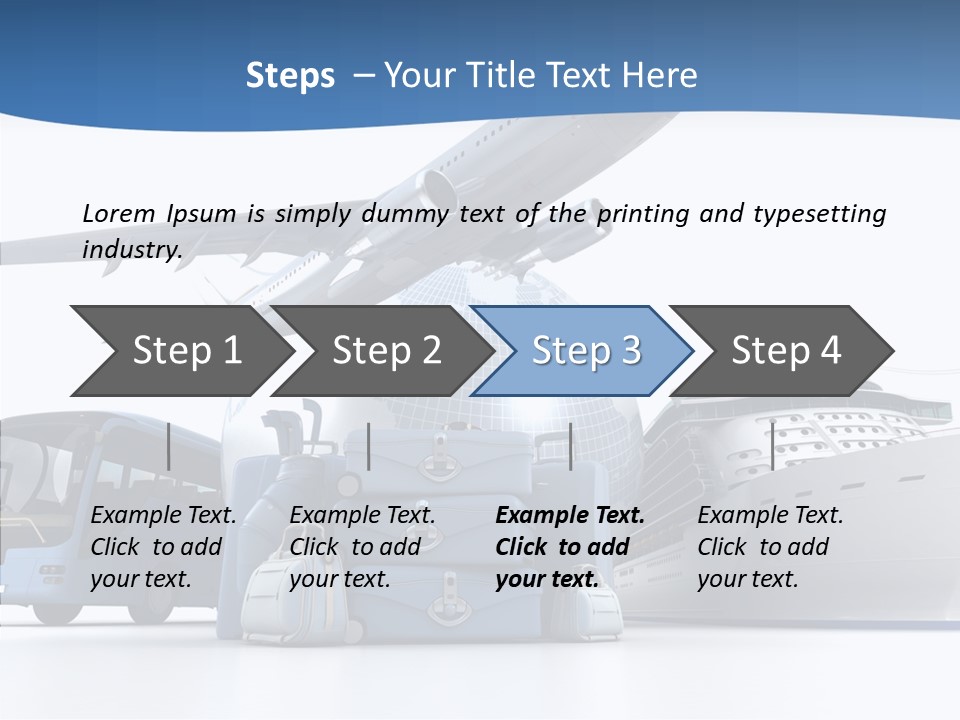 Steps – Your Title Text Here

Lorem Ipsum is simply dummy text of the printing and typesetting industry.

Step 1

Step 2

Step 3

Step 4

Example Text. Click to add your text.

Example Text. Click to add your text.

Example Text. Click to add your text.

Example Text. Click to add your text.